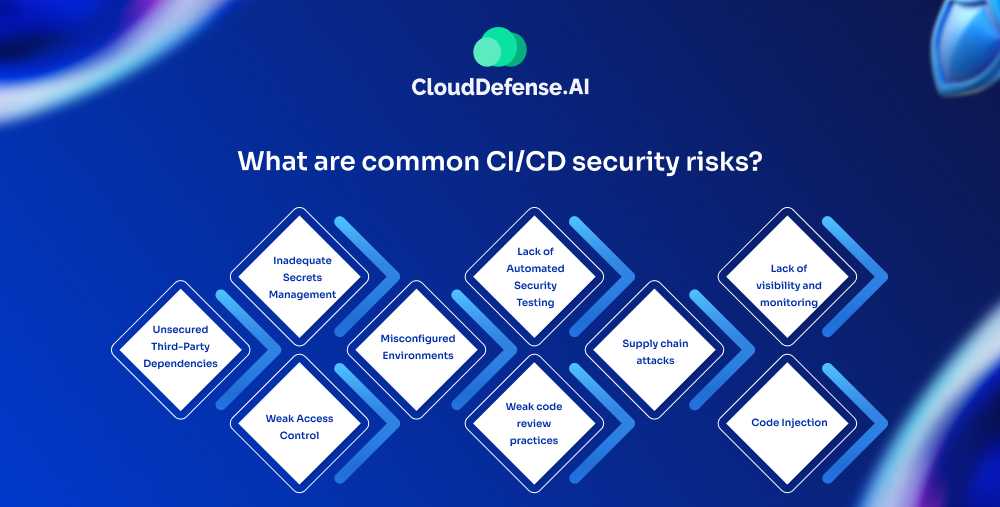 CloudDefense.AI

What are common CI/CD security risks?

Unsecured Third-Party Dependencies

Inadequate Secrets Management

Weak Access Control

Misconfigured Environments

Lack of Automated Security Testing

Weak code review practices

Supply chain attacks

Lack of visibility and monitoring

Code Injection